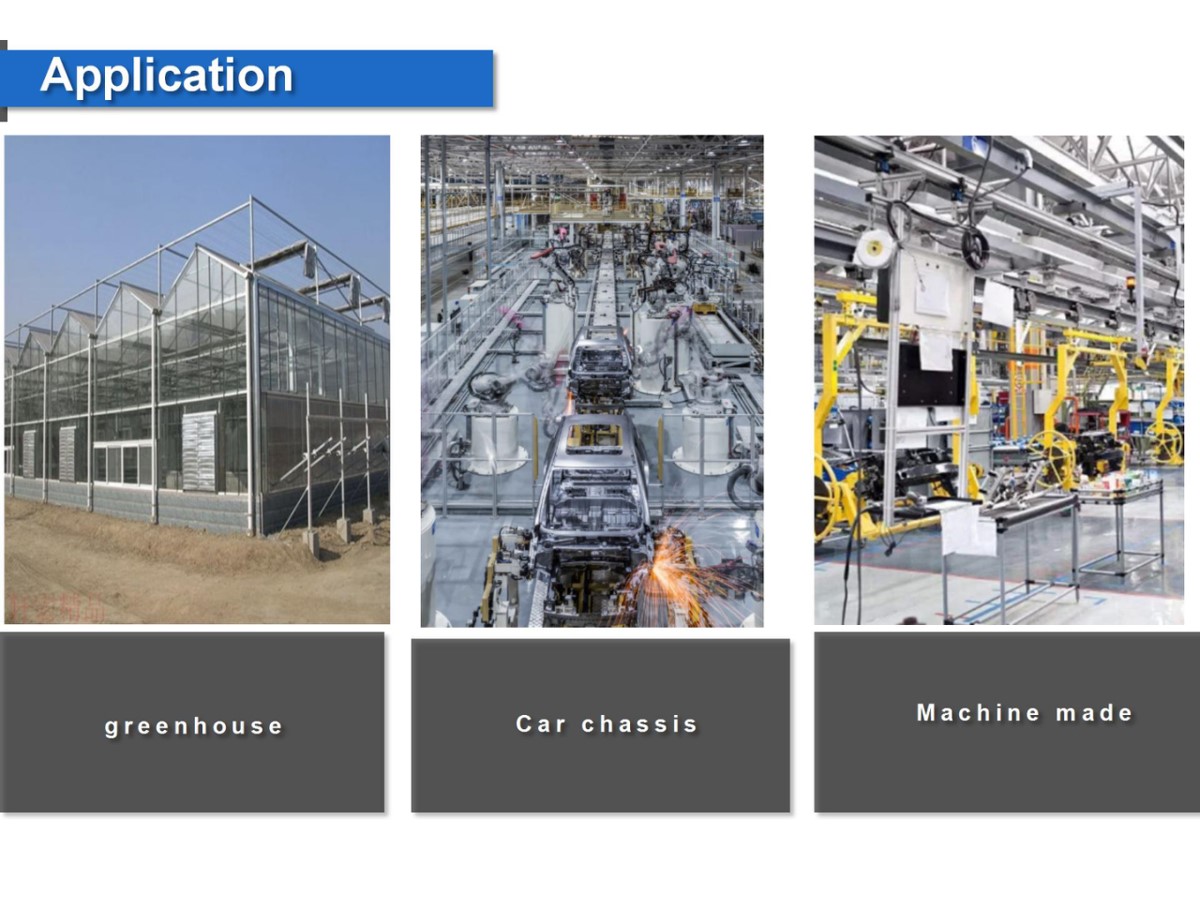 Application

greenhouse

Car chassis

Machine made